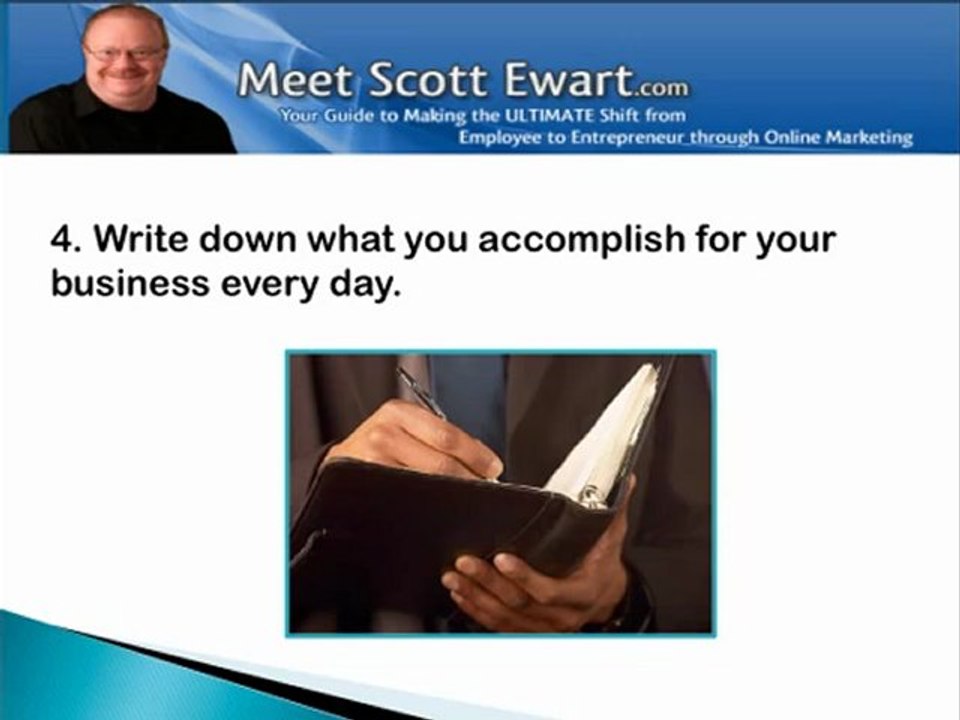 Meet Scott Ewart.com
Your Guide to Making the ULTIMATE Shift from
Employee to Entrepreneur through Online Marketing

4. Write down what you accomplish for your business every day.